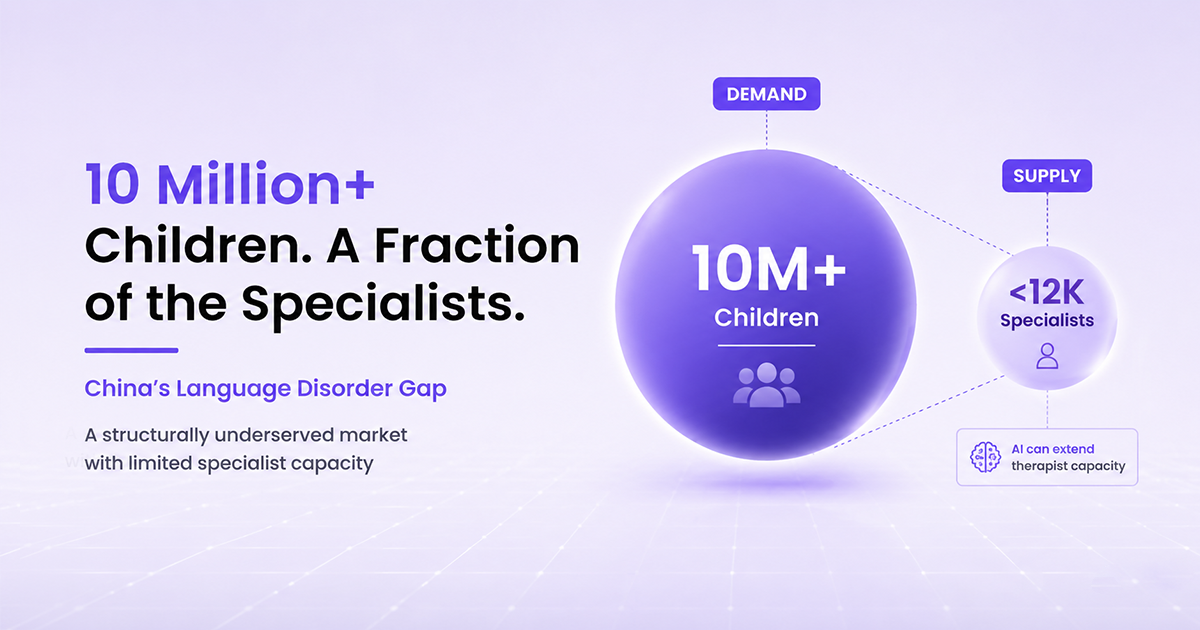 10 Million+ Children. A Fraction of the Specialists.

China's Language Disorder Gap

A structurally underserved market with limited specialist capacity

DEMAND

10M+
Children

SUPPLY

<12K
Specialists

AI can extend therapist capacity